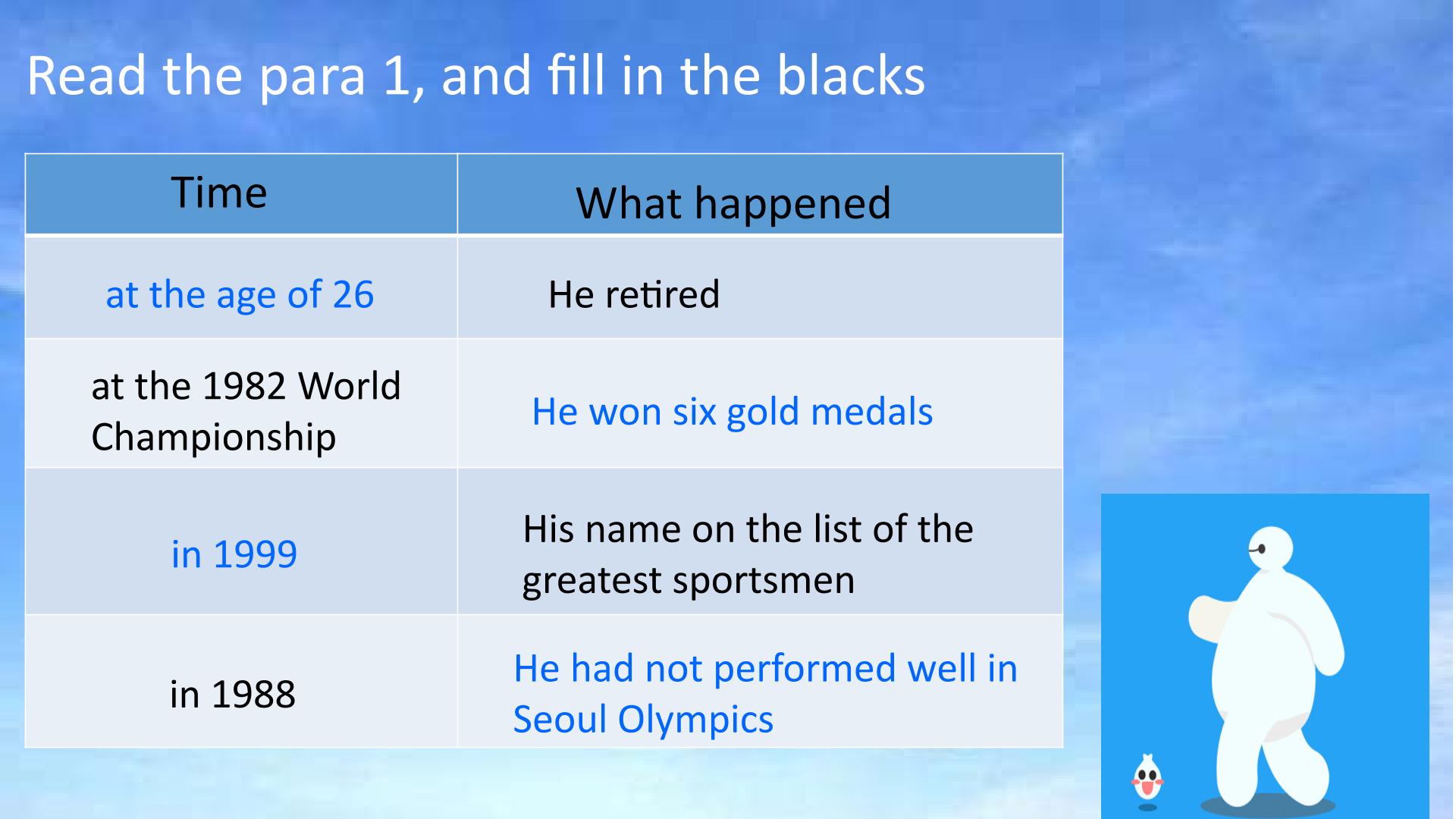 Read the para 1, and fill in the blacks

| Time | What happened |
|---|---|
| at the age of 26 | He retired |
| at the 1982 World Championship | He won six gold medals |
| in 1999 | His name on the list of the greatest sportsmen |
| in 1988 | He had not performed well in Seoul Olympics |